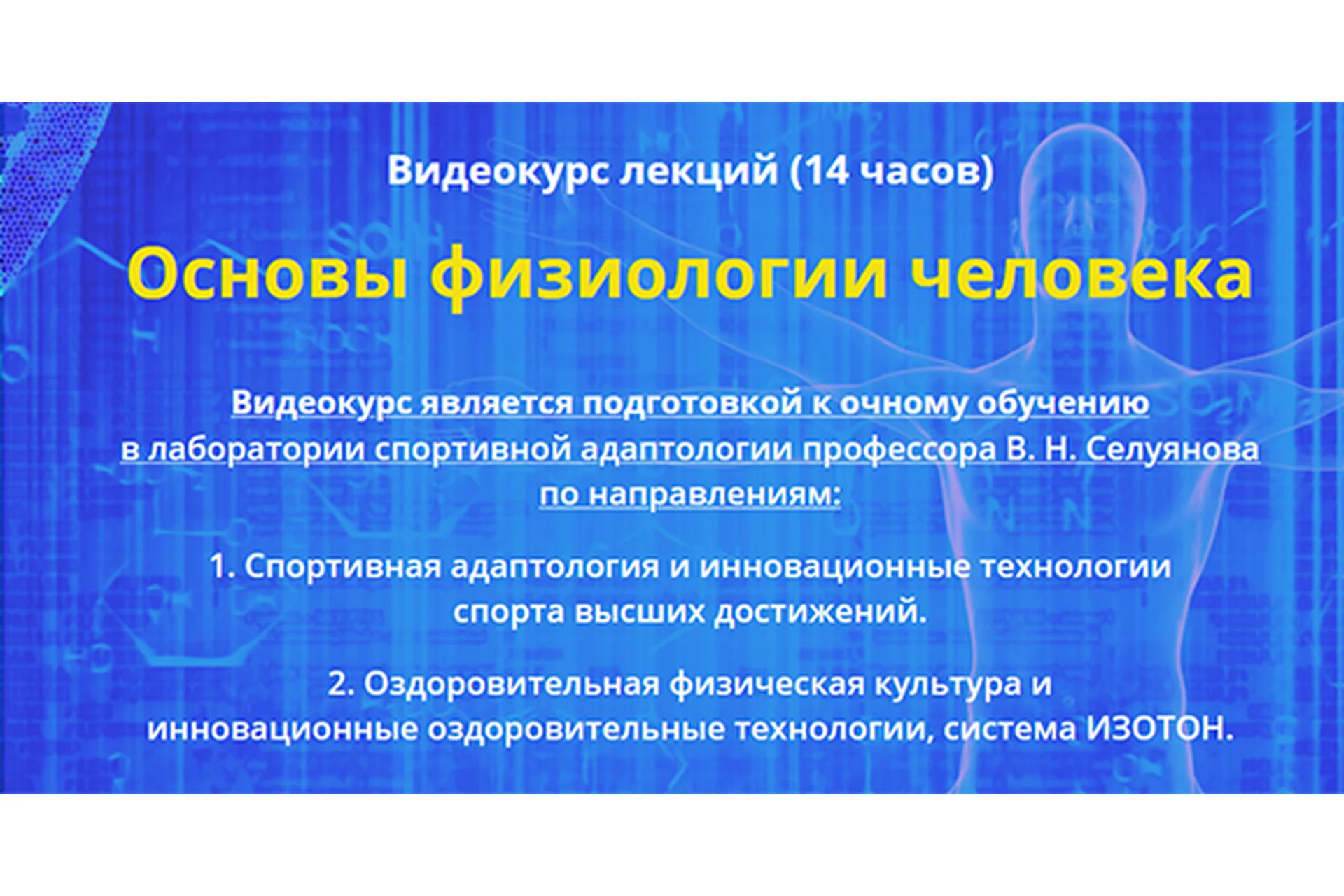 Видеокурс лекций (14 часов)

Основы физиологии человека

Видеокурс является подготовкой к очному обучению в лаборатории спортивной адаптологии профессора В. Н. Селуянова по направлениям:

1. Спортивная адаптология и инновационные технологии спорта высших достижений.

2. Оздоровительная физическая культура и инновационные оздоровительные технологии, система ИЗОТОН.